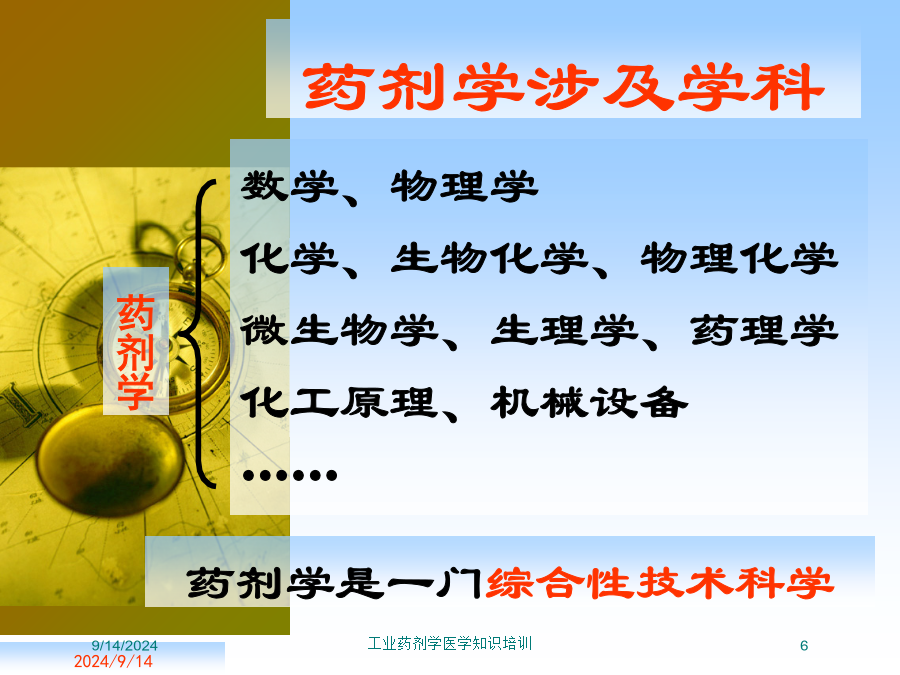 药剂学涉及学科

药剂学

数学、物理学

化学、生物化学、物理化学

微生物学、生理学、药理学

化工原理、机械设备

……

药剂学是一门综合性技术科学

9/14/2024
2024/9/14

工业药剂学医学知识培训

6